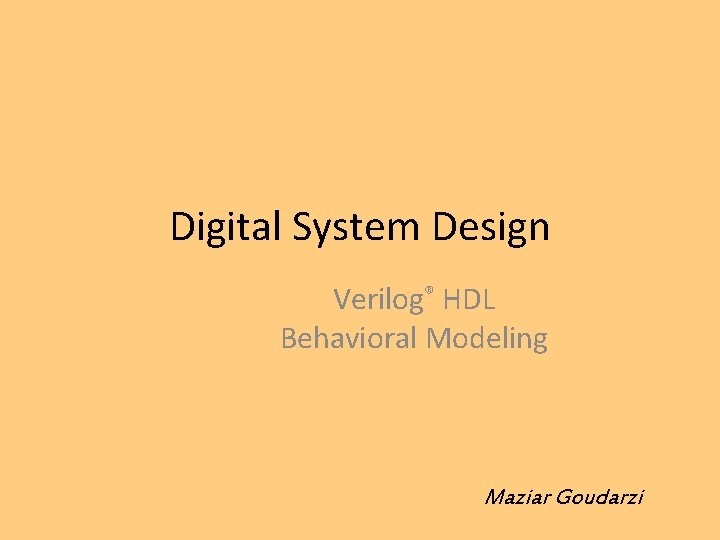 Digital System Design

Verilog® HDL
Behavioral Modeling

Maziar Goudarzi